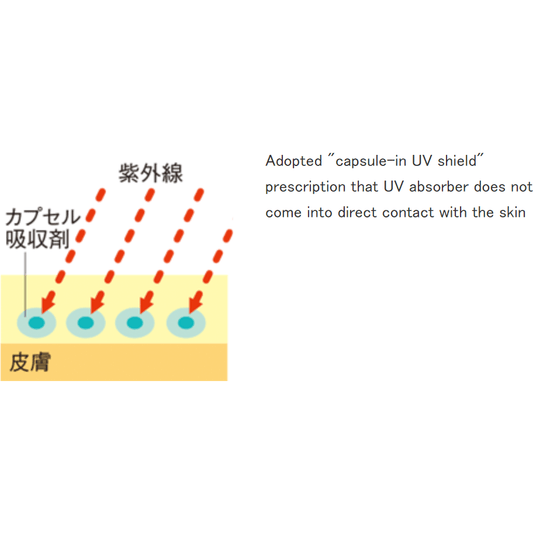 紫外線

カプセル
吸収剤

皮膚

Adopted "capsule-in UV shield" prescription that UV absorber does not come into direct contact with the skin